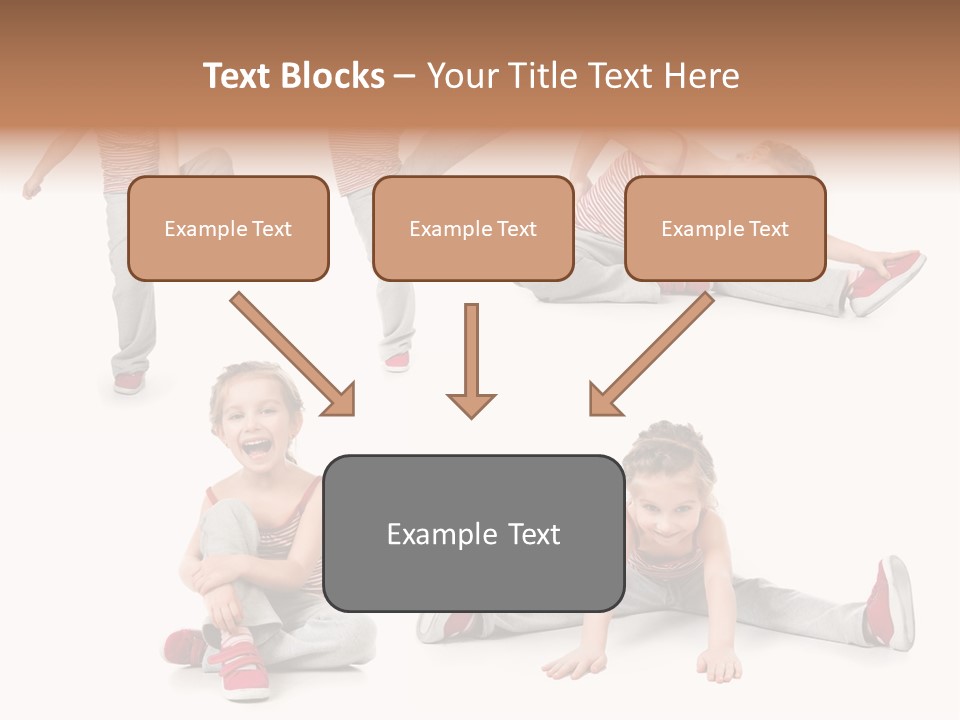 Text Blocks – Your Title Text Here

Example Text

Example Text

Example Text

Example Text